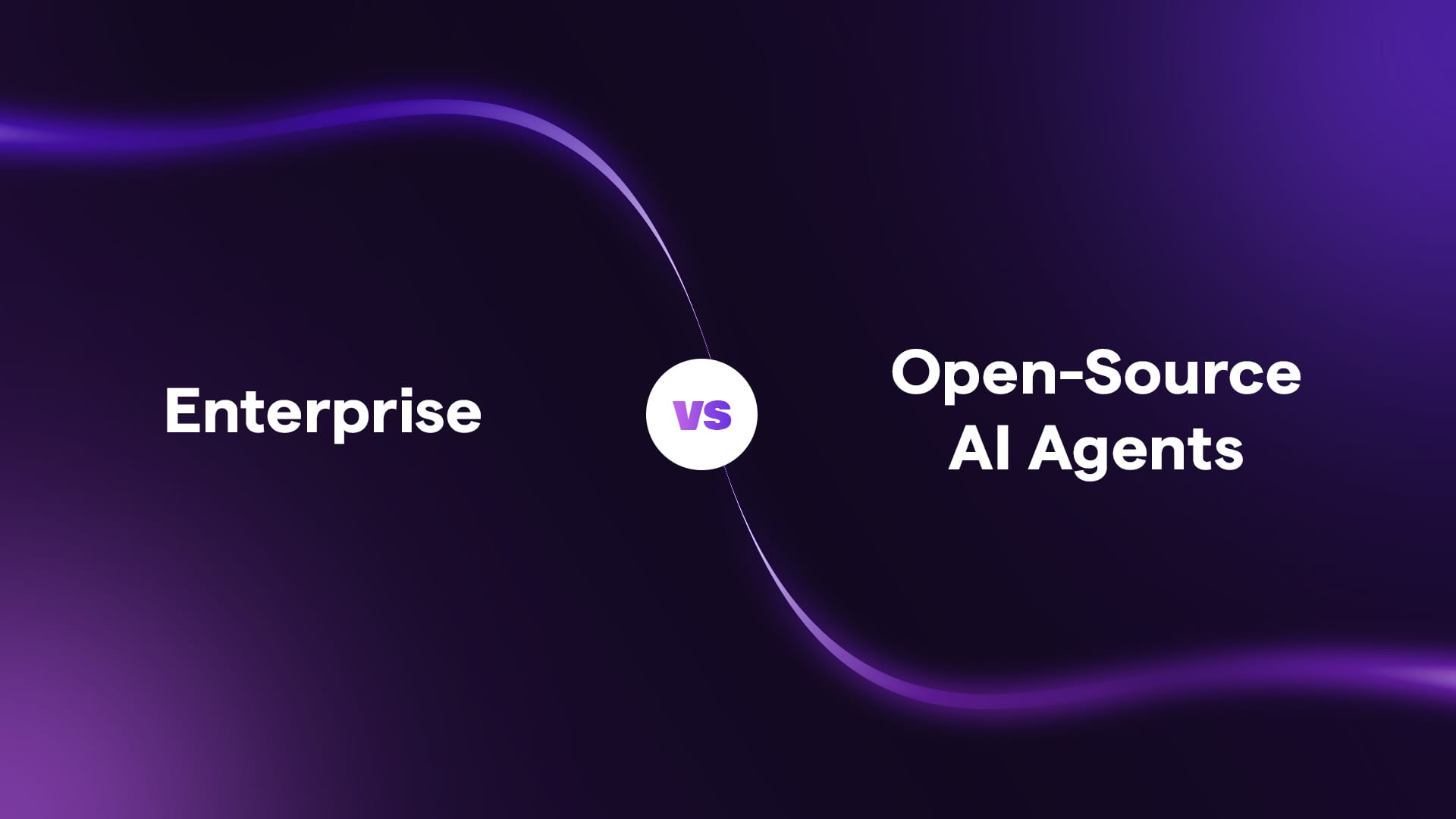 Enterprise

vs

Open-Source AI Agents